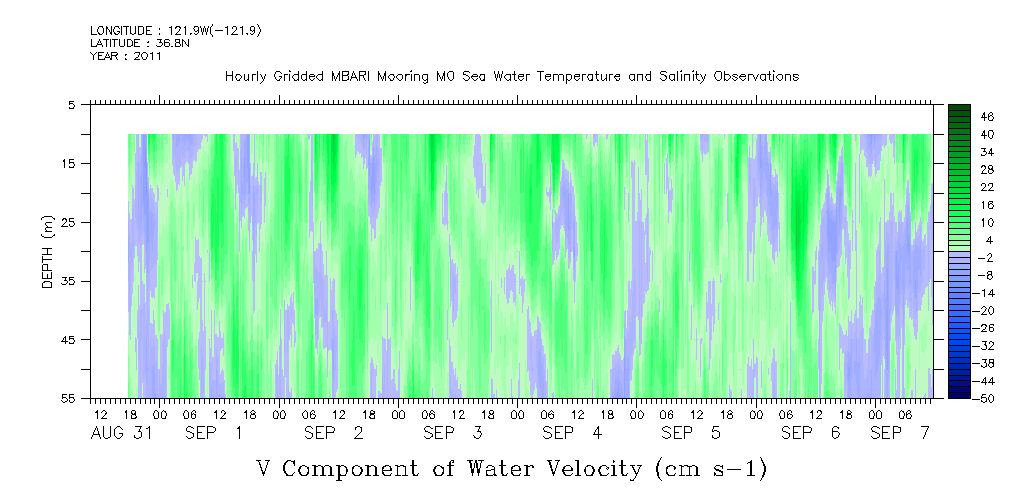 LONGITUDE : 121.9W(-121.9)
LATITUDE : 36.8N
YEAR : 2011

Hourly Gridded MBARI Mooring M0 Sea Water Temperature and Salinity Observations

DEPTH (m)

5
15
25
35
45
55

46
40
34
28
22
16
10
4
-2
-8
-14
-20
-26
-32
-38
-44
-50

12 18 00 06 12 18 00 06 12 18 00 06 12 18 00 06 12 18 00 06 12 18 00 06 12 18 00 06

AUG 31 SEP 1 SEP 2 SEP 3 SEP 4 SEP 5 SEP 6 SEP 7

V Component of Water Velocity (cm s-1)